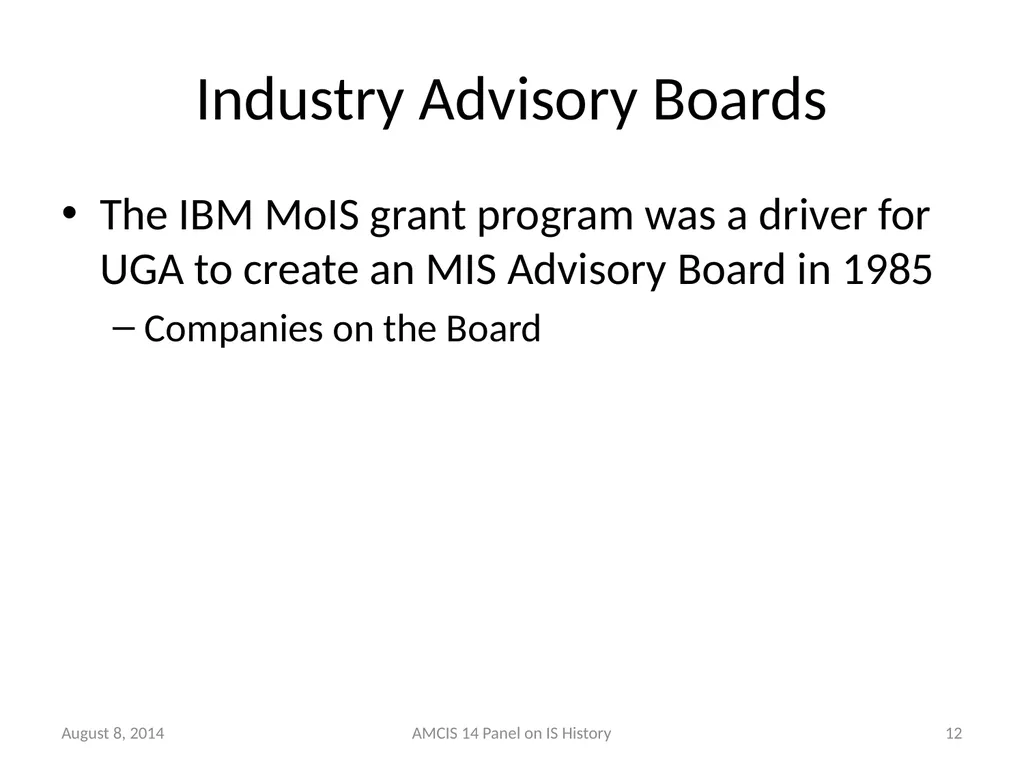 Industry Advisory Boards

• The IBM MoIS grant program was a driver for UGA to create an MIS Advisory Board in 1985

– Companies on the Board

August 8, 2014

AMCIS 14 Panel on IS History

12